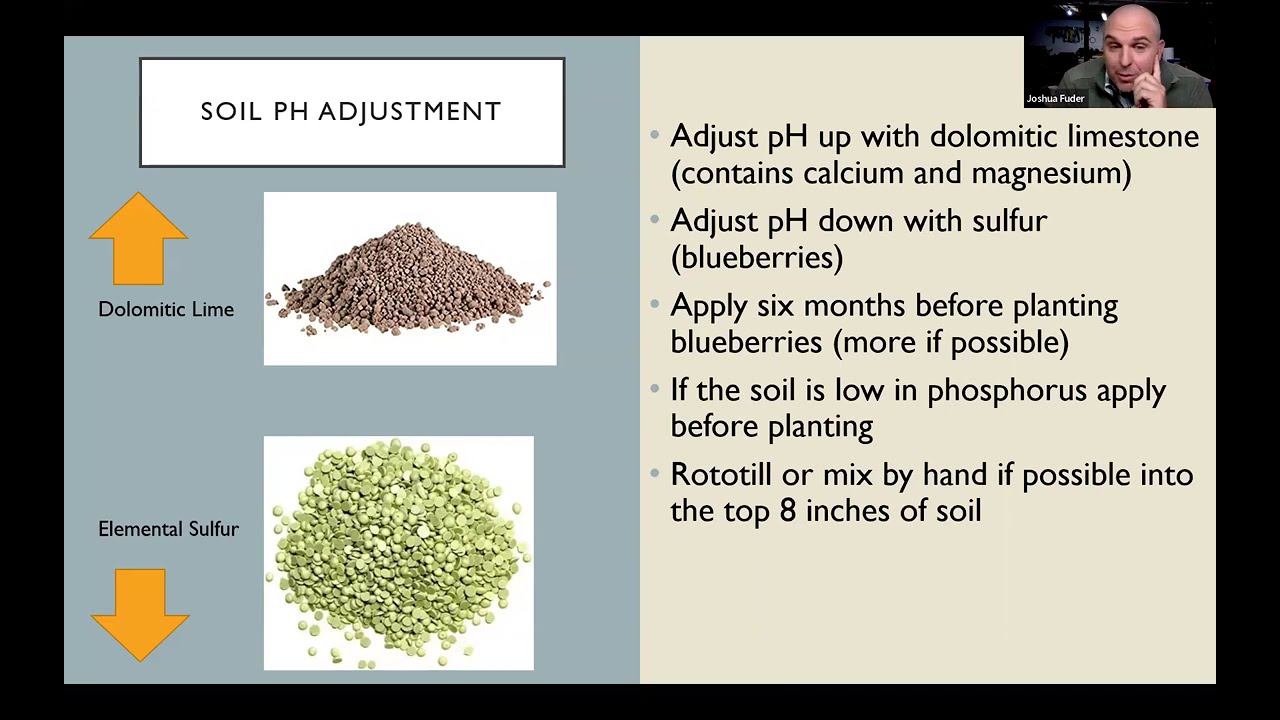 SOIL PH ADJUSTMENT

Dolomitic Lime

Elemental Sulfur

Joshua Fuder

- Adjust pH up with dolomitic limestone (contains calcium and magnesium)
- Adjust pH down with sulfur (blueberries)
- Apply six months before planting blueberries (more if possible)
- If the soil is low in phosphorus apply before planting
- Rototill or mix by hand if possible into the top 8 inches of soil